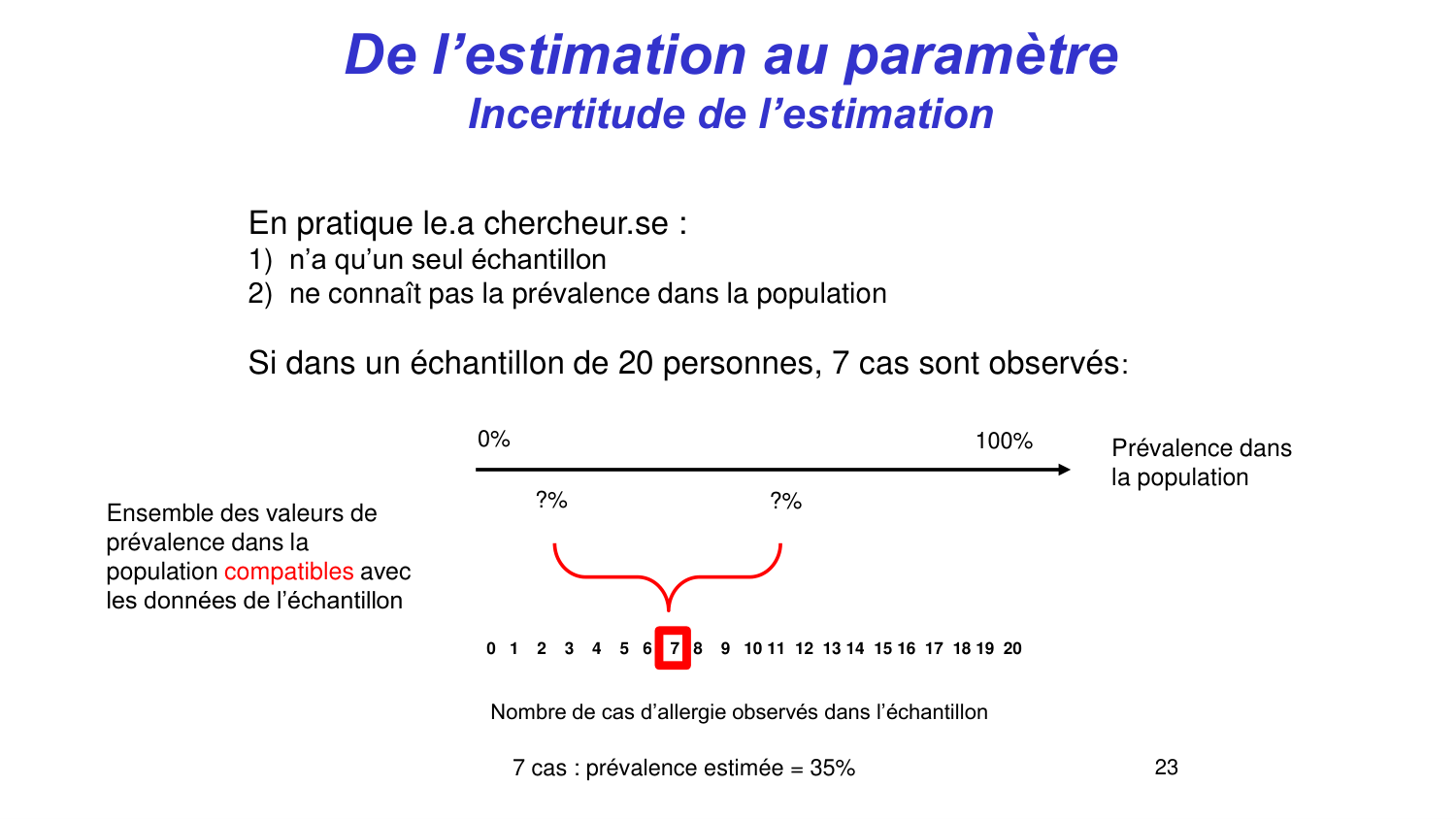 De l’estimation au paramètre
Incertitude de l’estimation

En pratique le.a chercheur.se :
1) n’a qu’un seul échantillon
2) ne connaît pas la prévalence dans la population

Si dans un échantillon de 20 personnes, 7 cas sont observés:

0%

100%

Prévalence dans la population

?%

?%

Ensemble des valeurs de prévalence dans la population compatibles avec les données de l’échantillon

0 1 2 3 4 5 6 7 8 9 10 11 12 13 14 15 16 17 18 19 20

Nombre de cas d’allergie observés dans l’échantillon

7 cas : prévalence estimée = 35%

23